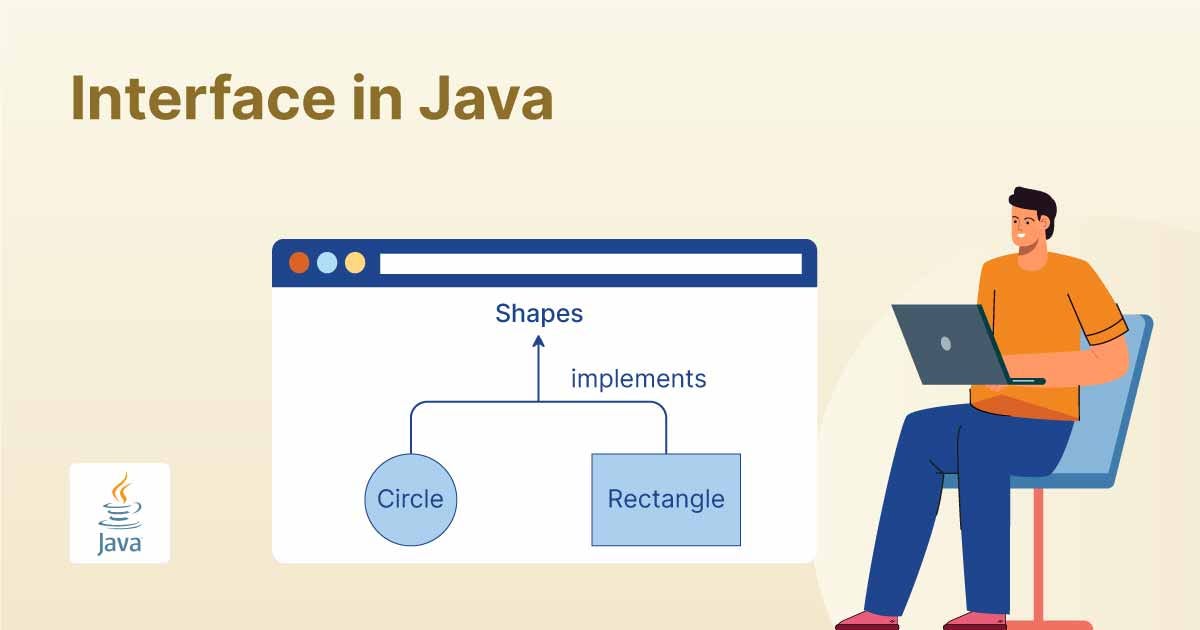 Interface in Java

Shapes

implements

Circle

Rectangle

Java